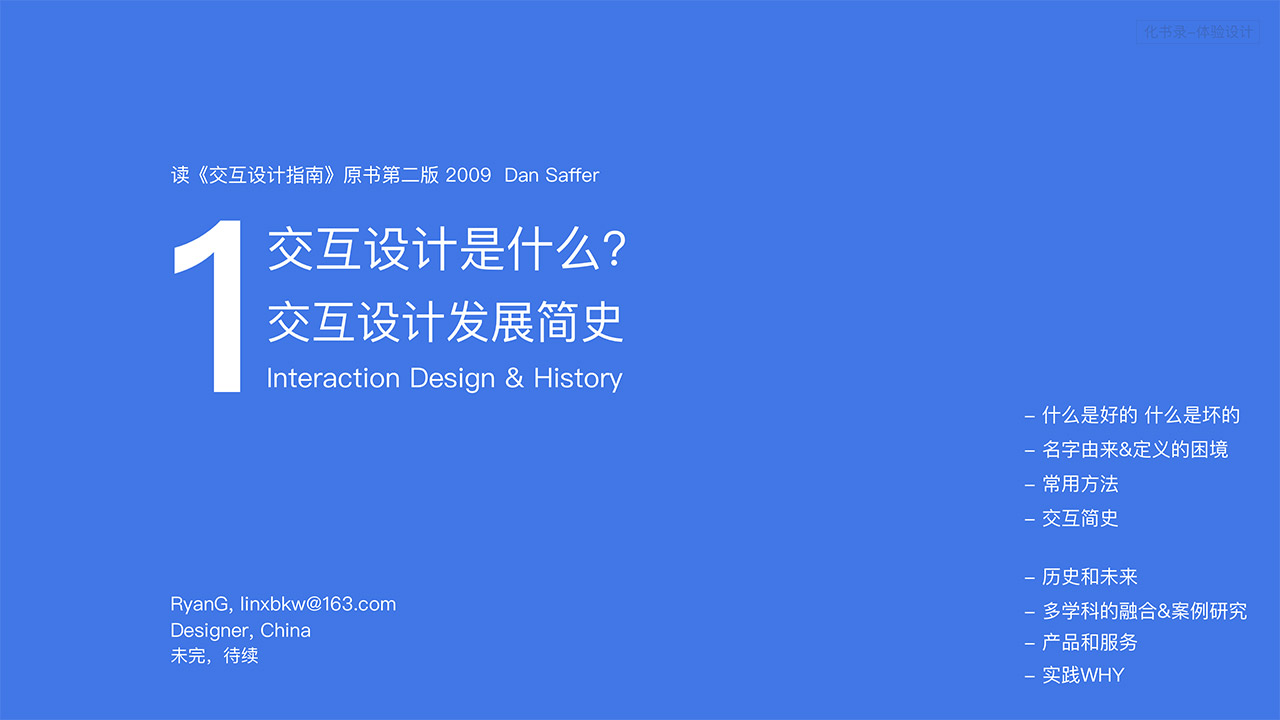 化书录–体验设计

读《交互设计指南》原书第二版 2009 Dan Saffer

1

交互设计是什么?

交互设计发展简史

Interaction Design & History

– 什么是好的 什么是坏的
– 名字由来&定义的困境
– 常用方法
– 交互简史

– 历史和未来
– 多学科的融合&案例研究
– 产品和服务
– 实践WHY

RyanG, linxbkw@163.com
Designer, China
未完，待续